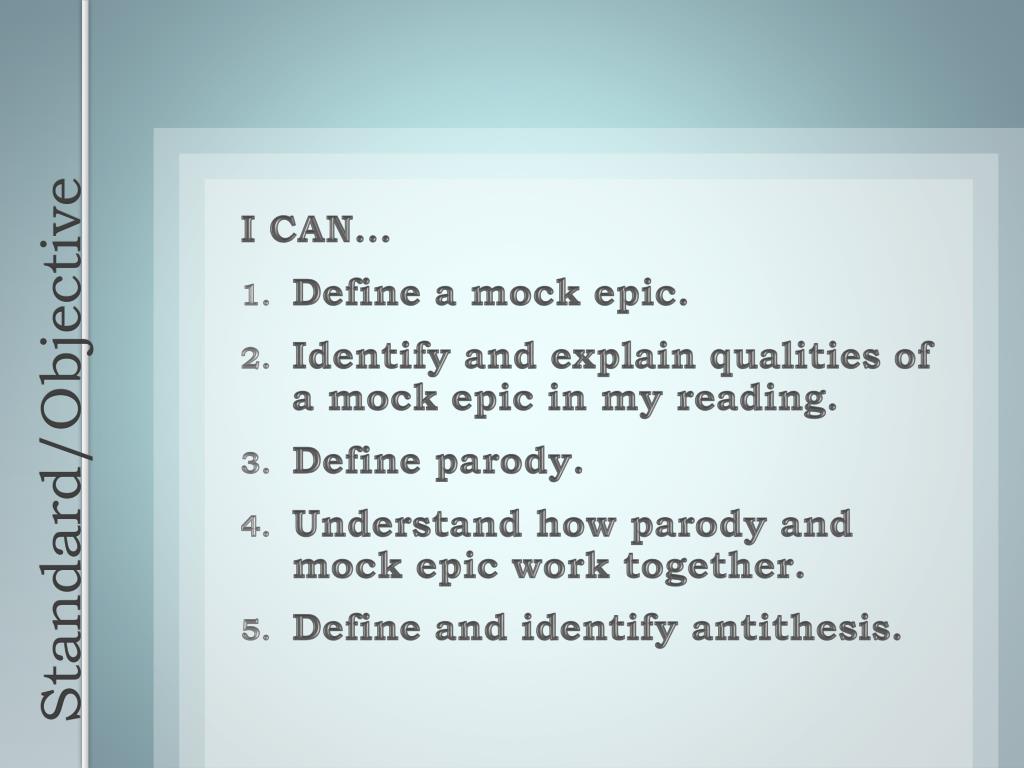 Standard/Objective

I CAN…

1. Define a mock epic.
2. Identify and explain qualities of a mock epic in my reading.
3. Define parody.
4. Understand how parody and mock epic work together.
5. Define and identify antithesis.